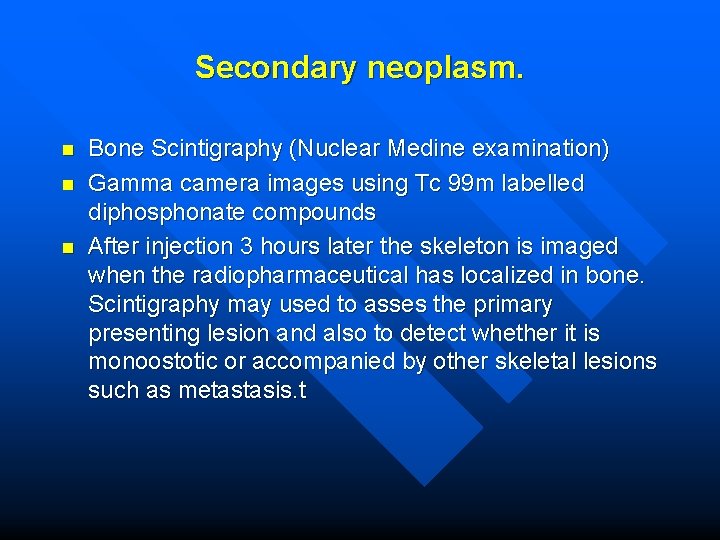 Secondary neoplasm.

- Bone Scintigraphy (Nuclear Medine examination)
- Gamma camera images using Tc 99m labelled diphosphonate compounds
- After injection 3 hours later the skeleton is imaged when the radiopharmaceutical has localized in bone. Scintigraphy may used to asses the primary presenting lesion and also to detect whether it is monoostotic or accompanied by other skeletal lesions such as metastasis.t